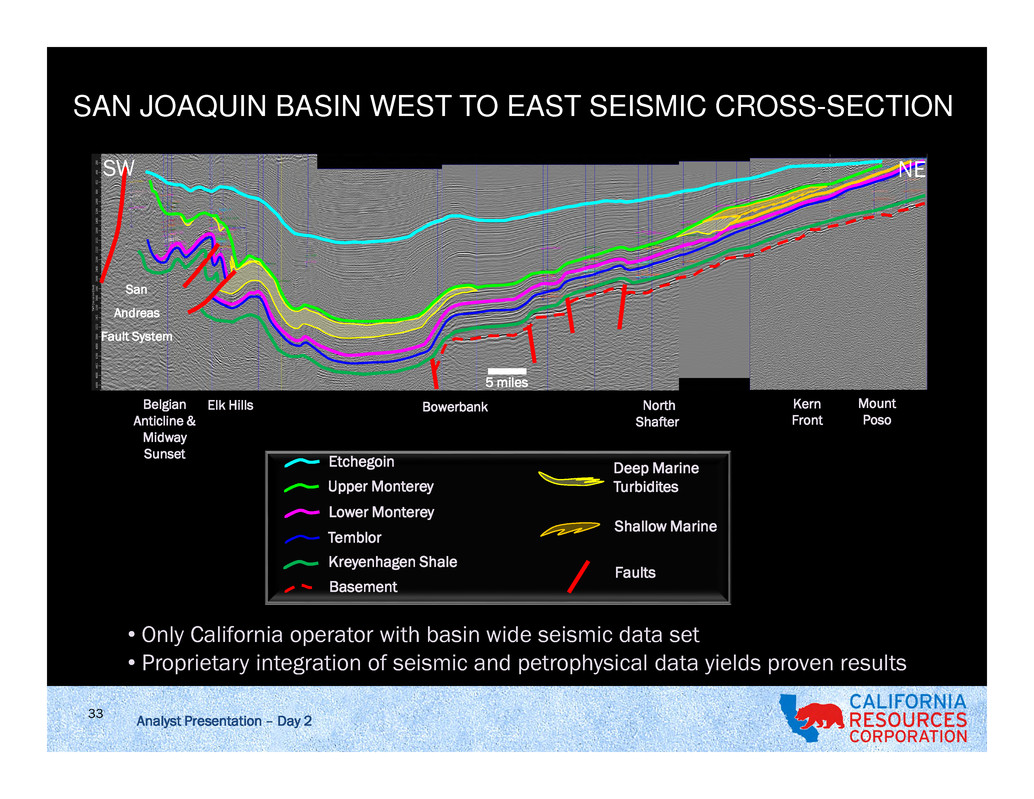 SAN JOAQUIN BASIN WEST TO EAST SEISMIC CROSS-SECTION

SW

NE

San Andreas Fault System

5 miles

Belgian Anticline & Midway Sunset

Elk Hills

Bowerbank

North Shafter

Kern Front

Mount Poso

Etchegoin

Upper Monterey

Lower Monterey

Temblor

Kreyenhagen Shale

Basement

Deep Marine Turbidites

Shallow Marine

Faults

• Only California operator with basin wide seismic data set

• Proprietary integration of seismic and petrophysical data yields proven results

33

Analyst Presentation – Day 2

CALIFORNIA RESOURCES CORPORATION